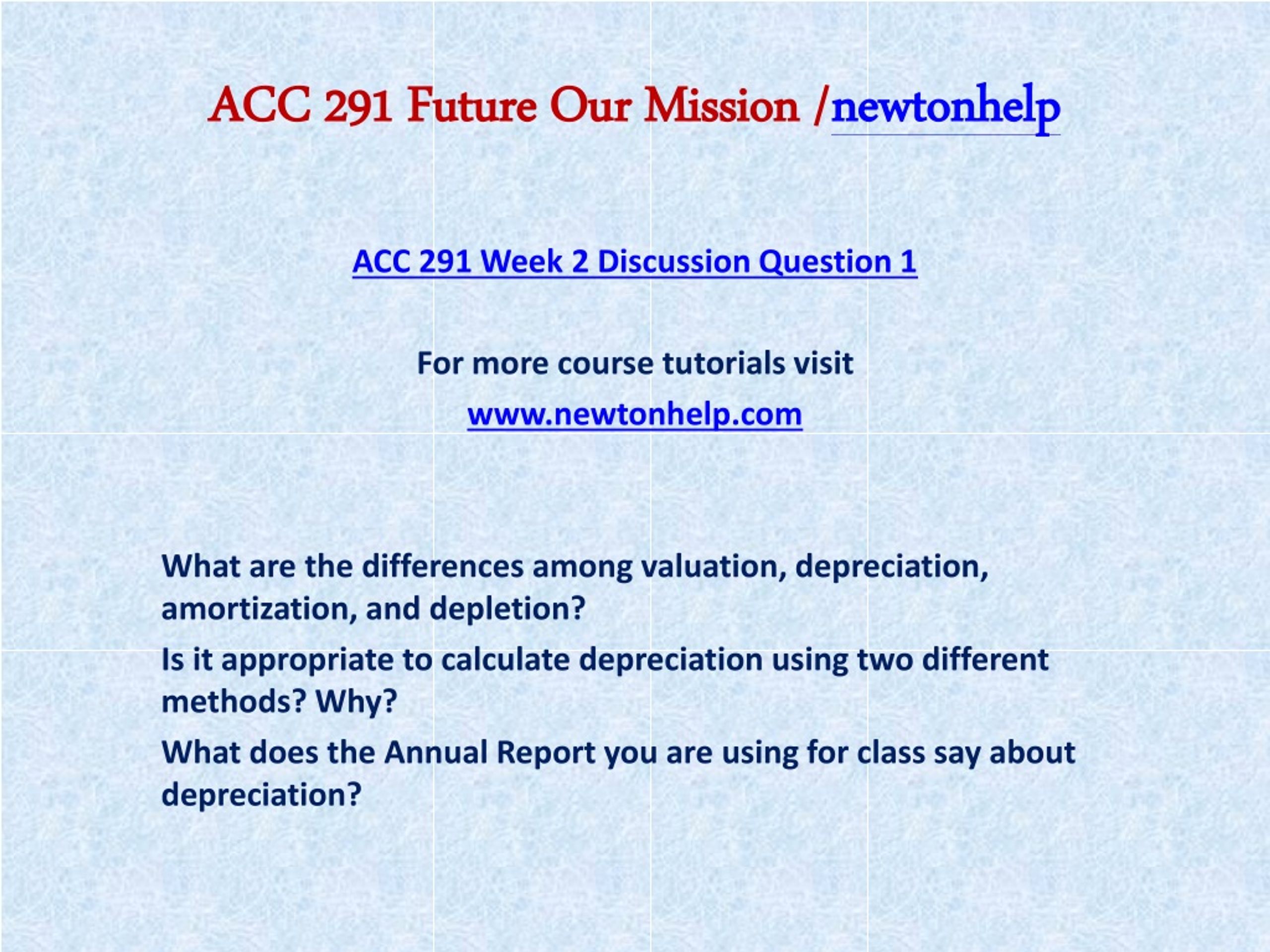 ACC 291 Future Our Mission /newtonhelp

ACC 291 Week 2 Discussion Question 1

For more course tutorials visit

www.newtonhelp.com

What are the differences among valuation, depreciation, amortization, and depletion?

Is it appropriate to calculate depreciation using two different methods? Why?

What does the Annual Report you are using for class say about depreciation?